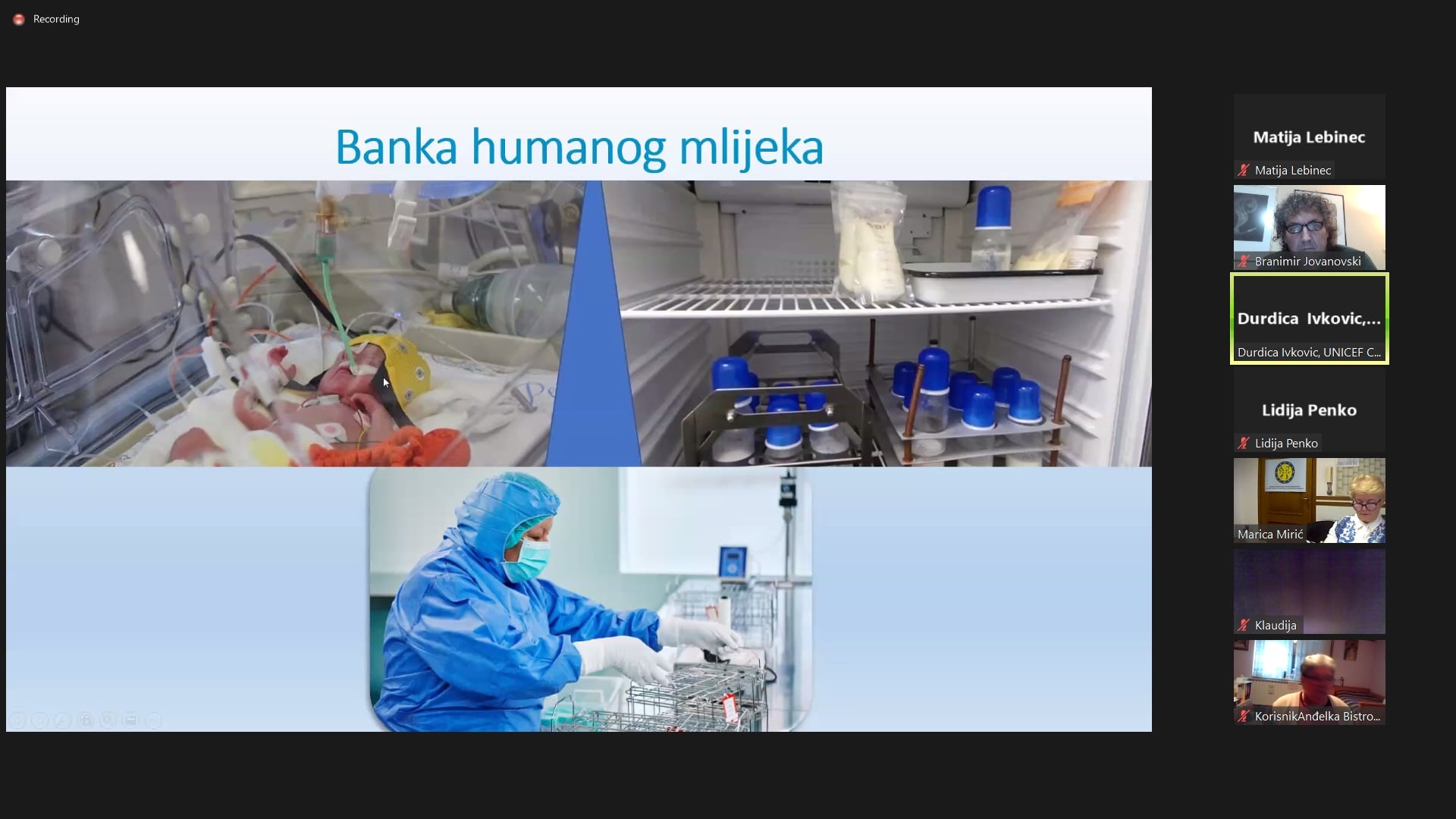 Recording

Banka humanog mlijeka

Matija Lebinec
Matija Lebinec
Branimir Jovanovski
Durdica Ivkovic,...
Durdica Ivkovic, UNICEF C...
Lidija Penko
Lidija Penko
Marica Mirić
Klaudija
KorisnikAnđelka Bistro...